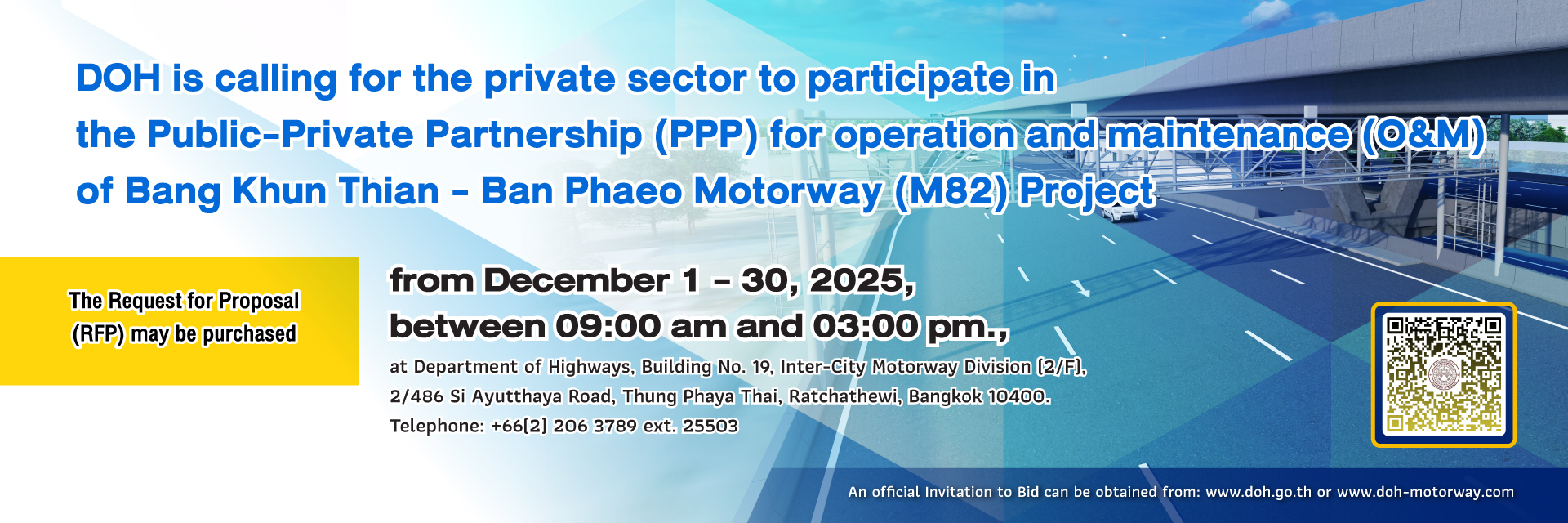 DOH is calling for the private sector to participate in the Public-Private Partnership (PPP) for operation and maintenance (O&M) of Bang Khun Thian - Ban Phaeo Motorway (M82) Project

The Request for Proposal (RFP) may be purchased

from December 1 - 30, 2025, between 09:00 am and 03:00 pm.,

at Department of Highways, Building No. 19, Inter-City Motorway Division (2/F), 2/486 Si Ayutthaya Road, Thung Phaya Thai, Ratchathewi, Bangkok 10400.

Telephone: +66(2) 206 3789 ext. 25503

An official Invitation to Bid can be obtained from: www.doh.go.th or www.doh-motorway.com